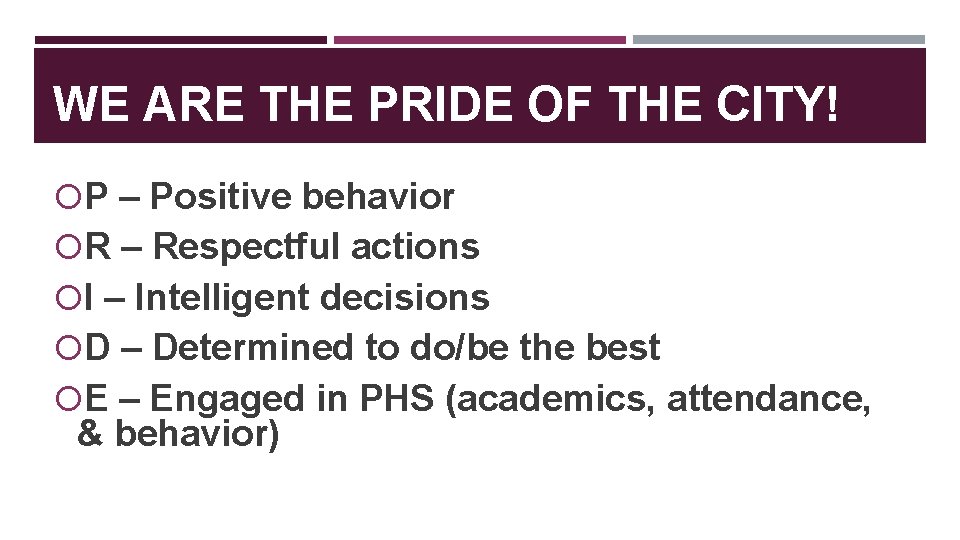 WE ARE THE PRIDE OF THE CITY!

P – Positive behavior
R – Respectful actions
I – Intelligent decisions
D – Determined to do/be the best
E – Engaged in PHS (academics, attendance, & behavior)